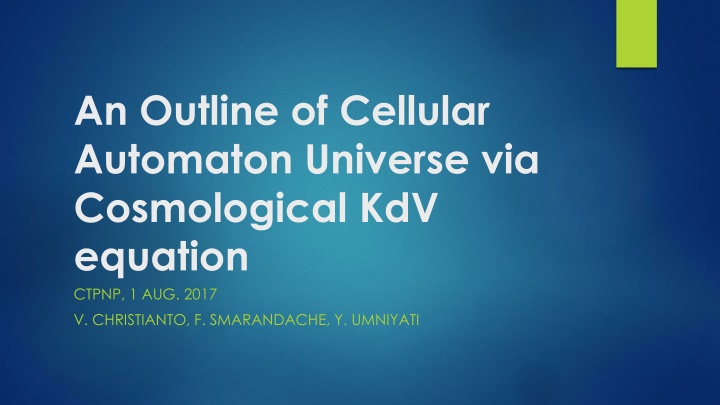 An Outline of Cellular Automaton Universe via Cosmological KdV equation

CTPNP, 1 AUG. 2017

V. CHRISTIANTO, F. SMARANDACHE, Y. UMNIYATI